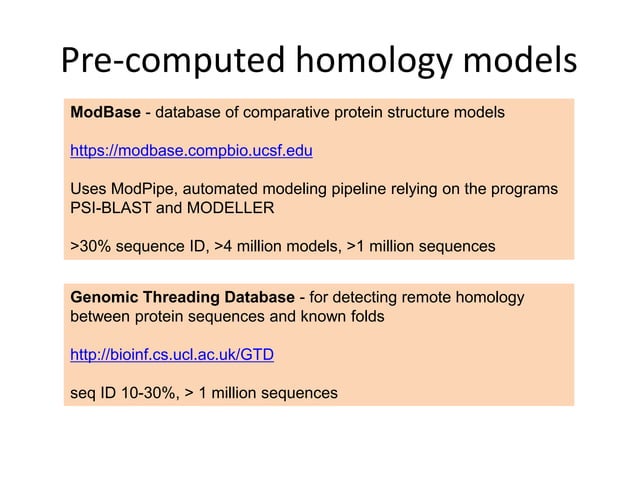 Pre-computed homology models

ModBase - database of comparative protein structure models

https://modbase.compbio.ucsf.edu

Uses ModPipe, automated modeling pipeline relying on the programs PSI-BLAST and MODELLER

>30% sequence ID, >4 million models, >1 million sequences

Genomic Threading Database - for detecting remote homology between protein sequences and known folds

http://bioinf.cs.ucl.ac.uk/GTD

seq ID 10-30%, > 1 million sequences